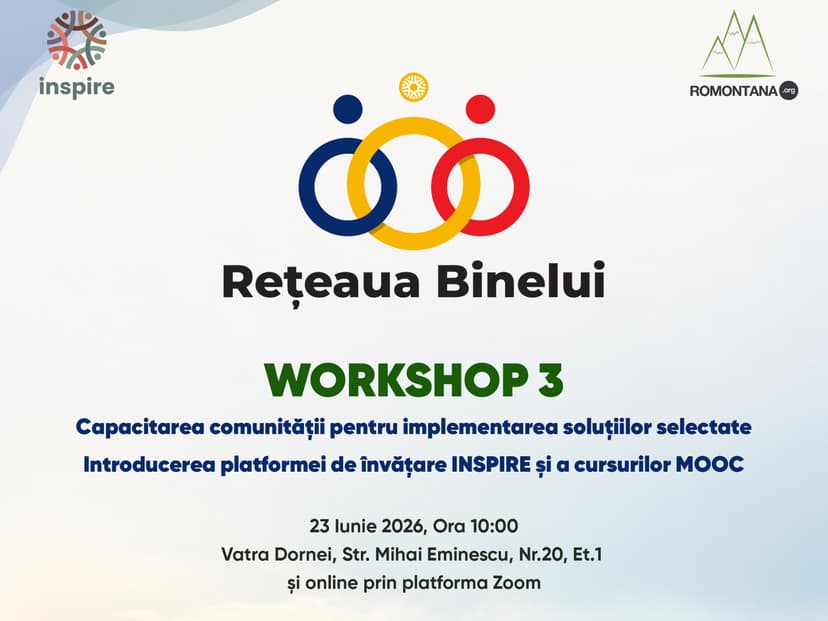 inspire

ROMONTANA.org

Rețeaua Binelui

WORKSHOP 3

Capacitarea comunității pentru implementarea soluțiilor selectate

Introducerea platformei de învățare INSPIRE și a cursurilor MOOC

23 Iunie 2026, Ora 10:00
Vatra Dornei, Str. Mihai Eminescu, Nr.20, Et.1
și online prin platforma Zoom